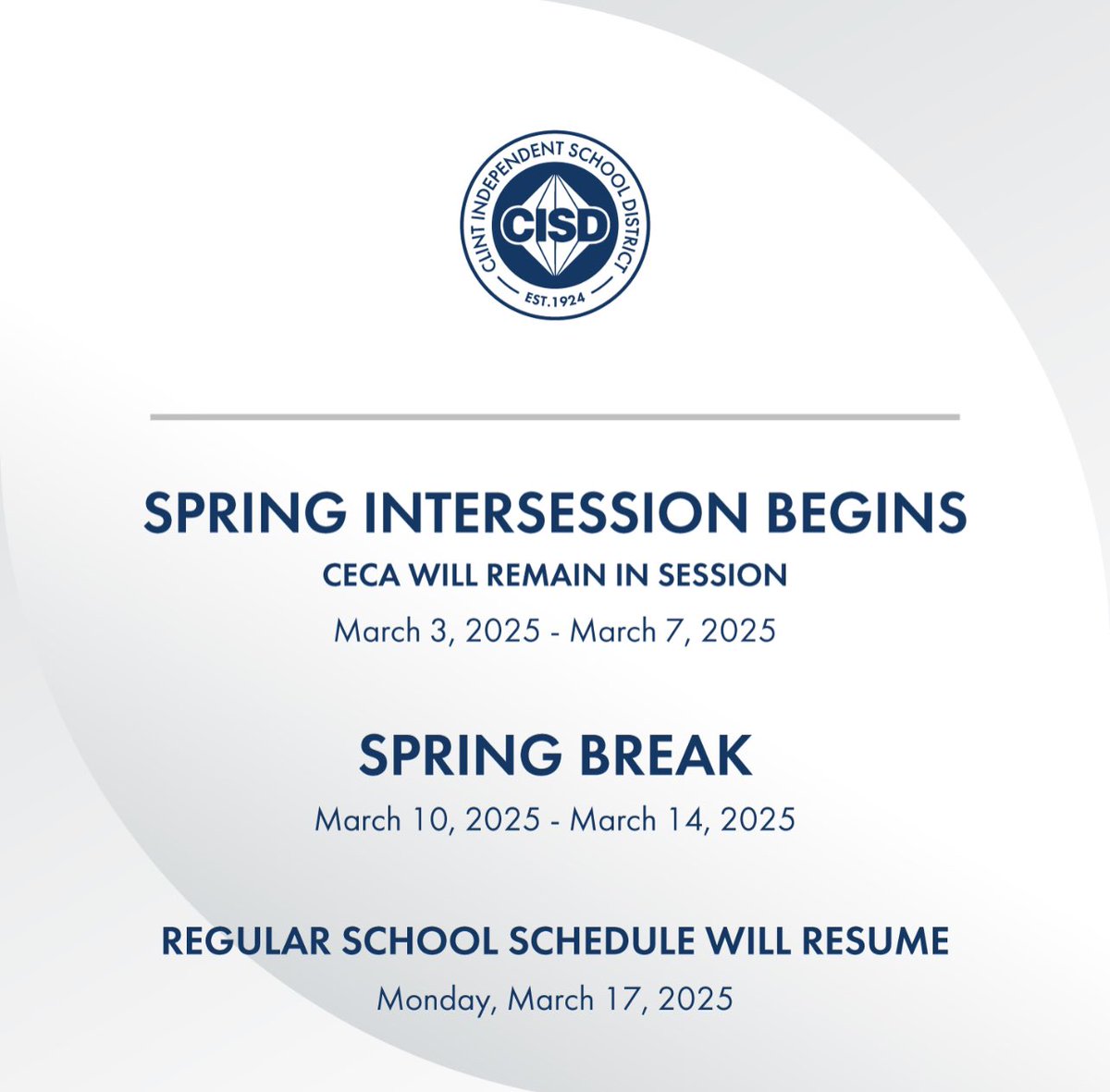 CLINT INDEPENDENT SCHOOL DISTRICT
CISD
EST.1924

SPRING INTERSESSION BEGINS
CECA WILL REMAIN IN SESSION
March 3, 2025 - March 7, 2025

SPRING BREAK
March 10, 2025 - March 14, 2025

REGULAR SCHOOL SCHEDULE WILL RESUME
Monday, March 17, 2025